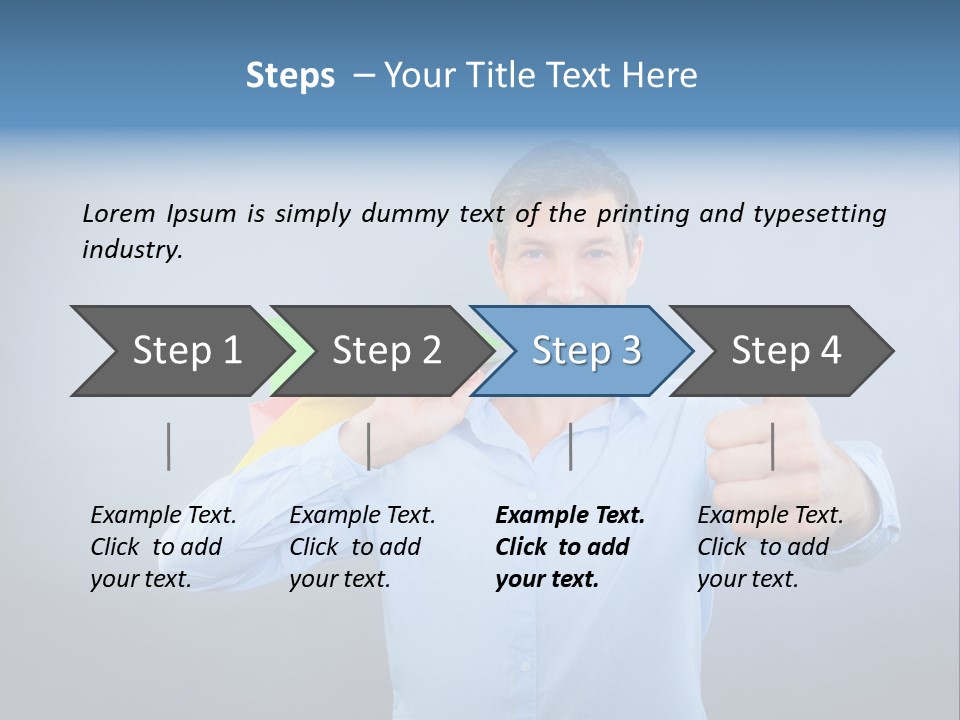 Steps – Your Title Text Here

Lorem Ipsum is simply dummy text of the printing and typesetting industry.

Step 1

Step 2

Step 3

Step 4

Example Text. Click to add your text.

Example Text. Click to add your text.

Example Text. Click to add your text.

Example Text. Click to add your text.